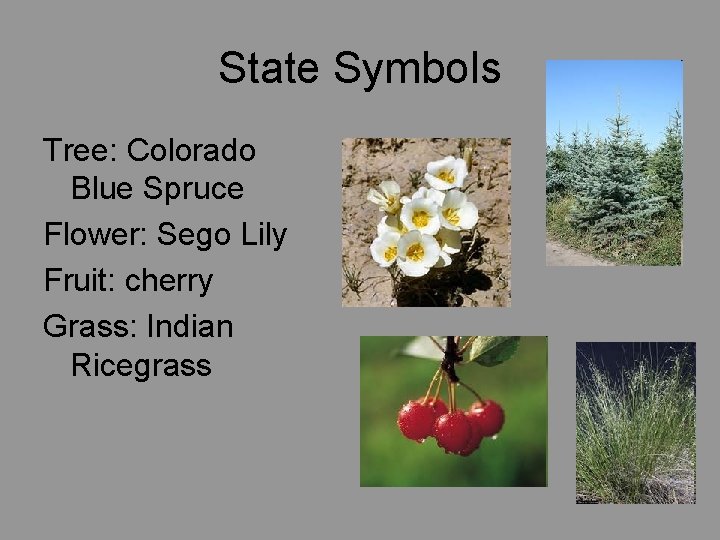 State Symbols

Tree: Colorado Blue Spruce

Flower: Sego Lily

Fruit: cherry

Grass: Indian Ricegrass